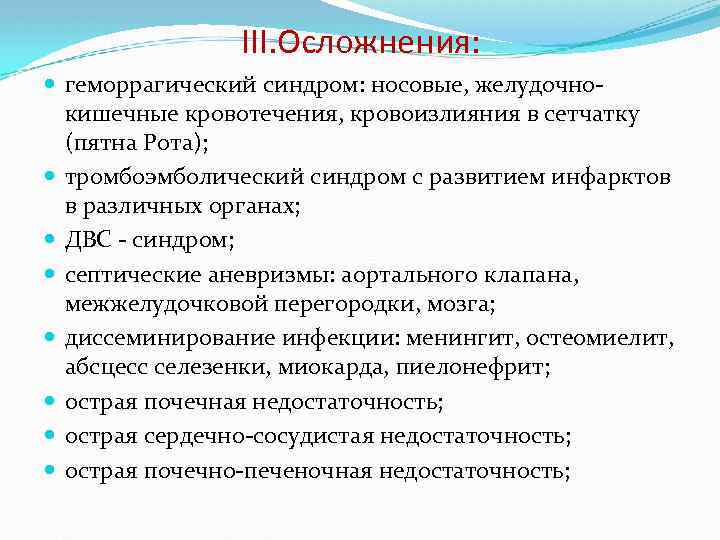 III.Осложнения:

- геморрагический синдром: носовые, желудочно-кишечные кровотечения, кровоизлияния в сетчатку (пятна Рота);
- тромбоэмболический синдром с развитием инфарктов в различных органах;
- ДВС - синдром;
- септические аневризмы: аортального клапана, межжелудочковой перегородки, мозга;
- диссеминирование инфекции: менингит, остеомиелит, абсцесс селезенки, миокарда, пиелонефрит;
- острая почечная недостаточность;
- острая сердечно-сосудистая недостаточность;
- острая почечно-печеночная недостаточность;